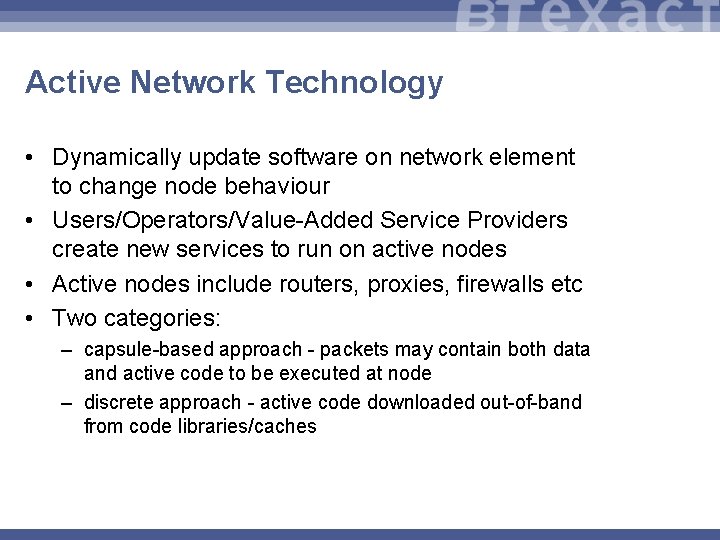 BTexact

Active Network Technology

• Dynamically update software on network element to change node behaviour
• Users/Operators/Value-Added Service Providers create new services to run on active nodes
• Active nodes include routers, proxies, firewalls etc
• Two categories:
– capsule-based approach - packets may contain both data and active code to be executed at node
– discrete approach - active code downloaded out-of-band from code libraries/caches